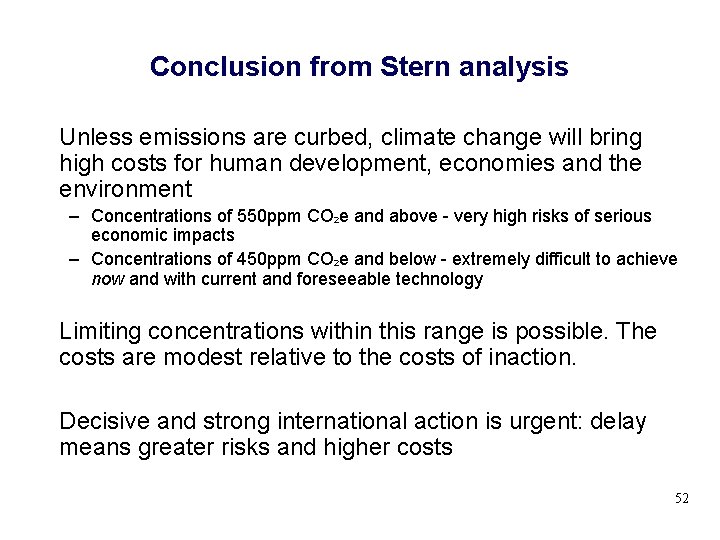 Conclusion from Stern analysis

Unless emissions are curbed, climate change will bring high costs for human development, economies and the environment

– Concentrations of 550ppm $CO_2e$ and above - very high risks of serious economic impacts
– Concentrations of 450ppm $CO_2e$ and below - extremely difficult to achieve now and with current and foreseeable technology

Limiting concentrations within this range is possible. The costs are modest relative to the costs of inaction.

Decisive and strong international action is urgent: delay means greater risks and higher costs

52